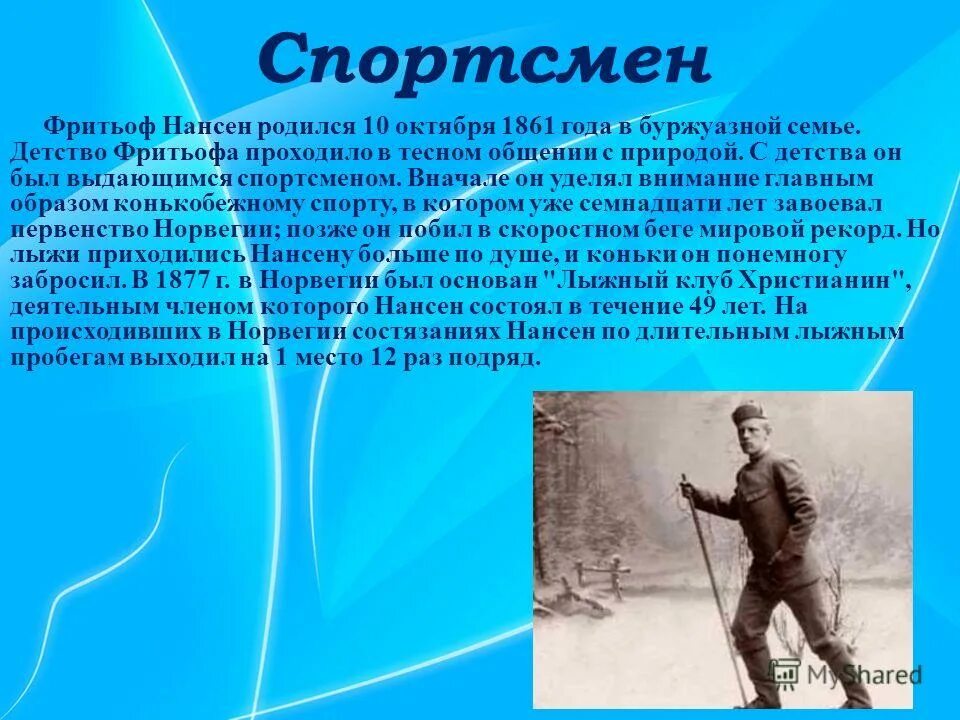 Спортсмен

Фритьоф Нансен родился 10 октября 1861 года в буржуазной семье. Детство Фритьофа проходило в тесном общении с природой. С детства он был выдающимся спортсменом. Вначале он уделял внимание главным образом конькобежному спорту, в котором уже семнадцати лет завоевал первенство Норвегии; позже он побил в скоростном беге мировой рекорд. Но лыжи приходились Нансену больше по душе, и коньки он понемногу забросил. В 1877 г. в Норвегии был основан "Лыжный клуб Христианин", деятельным членом которого Нансен состоял в течение 49 лет. На происходивших в Норвегии состязаниях Нансен по длительным лыжным пробегам выходил на 1 место 12 раз подряд.

MyShared